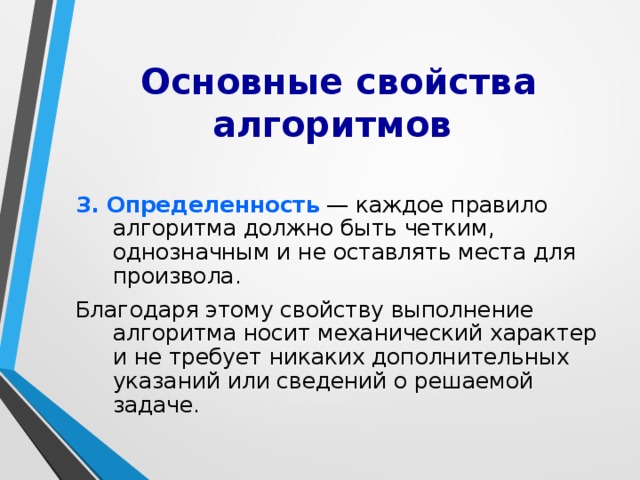 Основные свойства алгоритмов

3. Определенность — каждое правило алгоритма должно быть четким, однозначным и не оставлять места для произвола.

Благодаря этому свойству выполнение алгоритма носит механический характер и не требует никаких дополнительных указаний или сведений о решаемой задаче.